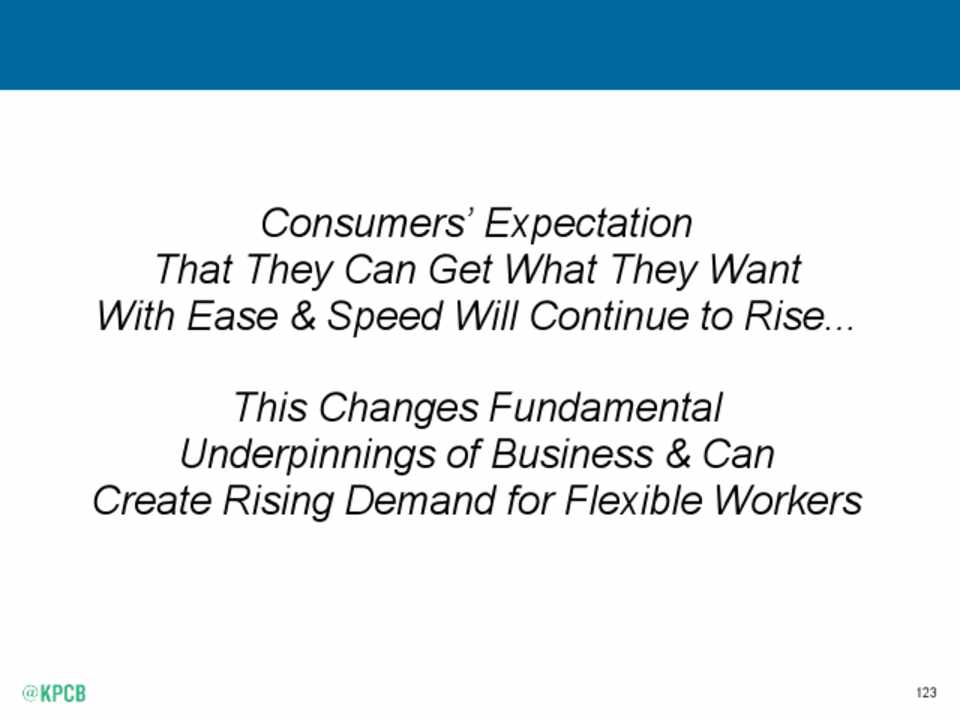 Consumers' Expectation That They Can Get What They Want With Ease & Speed Will Continue to Rise...

This Changes Fundamental Underpinnings of Business & Can Create Rising Demand for Flexible Workers

@KPCB

123